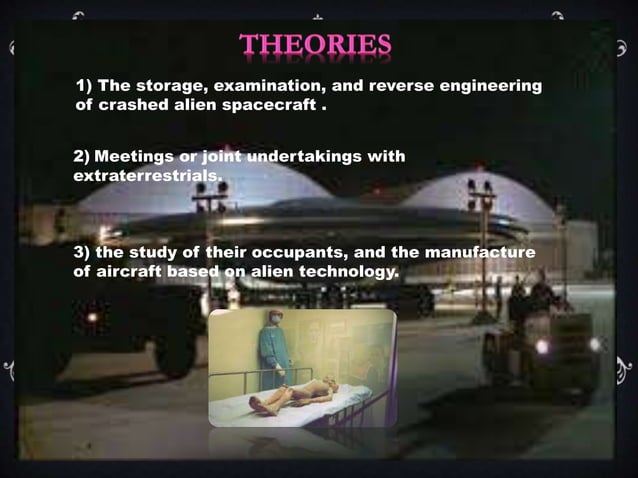 THEORIES

1) The storage, examination, and reverse engineering of crashed alien spacecraft .

2) Meetings or joint undertakings with extraterrestrials.

3) the study of their occupants, and the manufacture of aircraft based on alien technology.